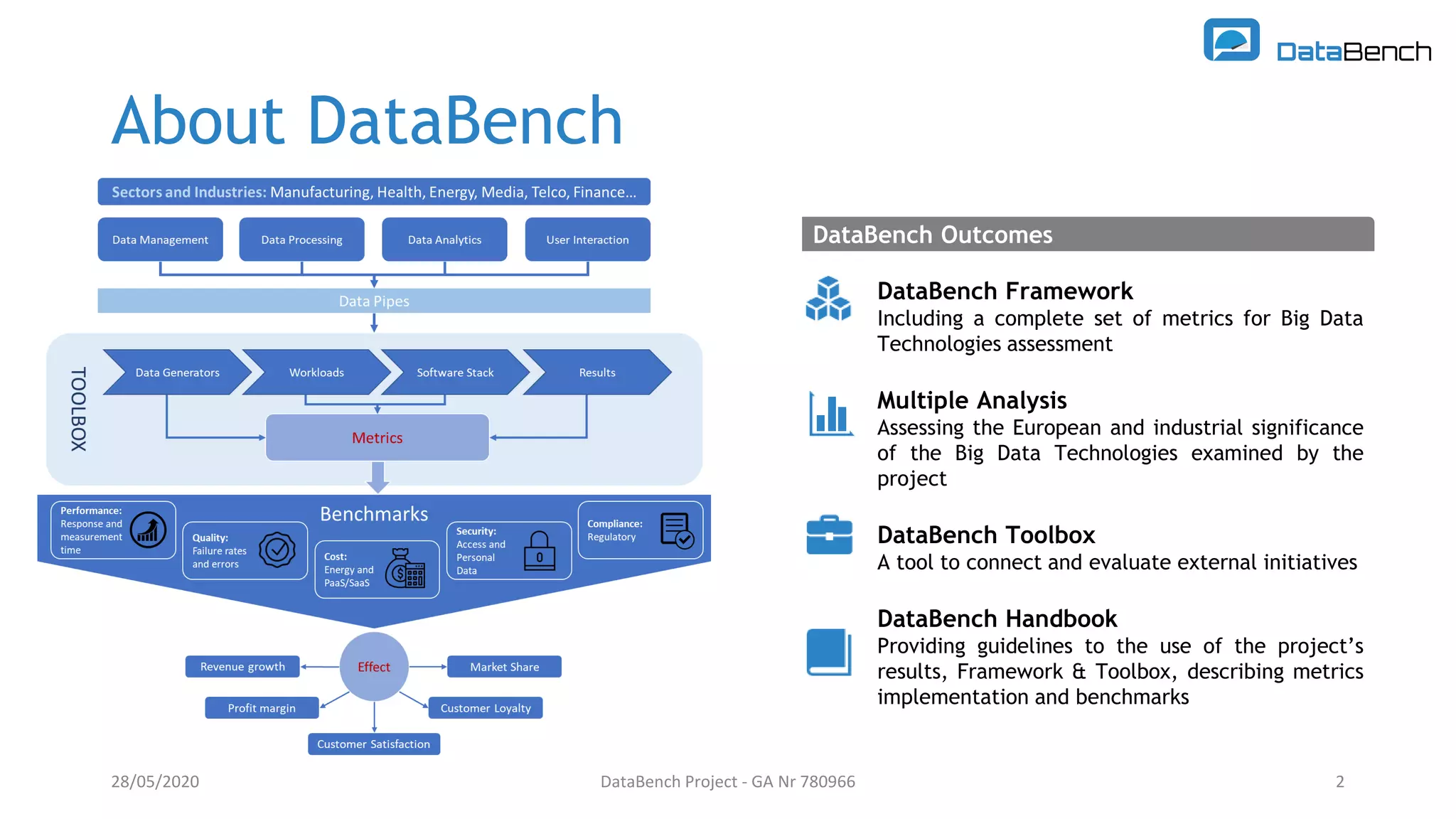 DataBench

About DataBench

Sectors and Industries: Manufacturing, Health, Energy, Media, Telco, Finance...

Data Management

Data Processing

Data Analytics

User Interaction

Data Pipes

TOOLBOX

Data Generators

Workloads

Software Stack

Results

Metrics

Benchmarks

Performance: Response and measurement time

Quality: Failure rates and errors

Cost: Energy and PaaS/SaaS

Security: Access and Personal Data

Compliance: Regulatory

Effect

Revenue growth

Market Share

Profit margin

Customer Loyalty

Customer Satisfaction

DataBench Outcomes

DataBench Framework
Including a complete set of metrics for Big Data Technologies assessment

Multiple Analysis
Assessing the European and industrial significance of the Big Data Technologies examined by the project

DataBench Toolbox
A tool to connect and evaluate external initiatives

DataBench Handbook
Providing guidelines to the use of the project's results, Framework & Toolbox, describing metrics implementation and benchmarks

28/05/2020

DataBench Project - GA Nr 780966

2